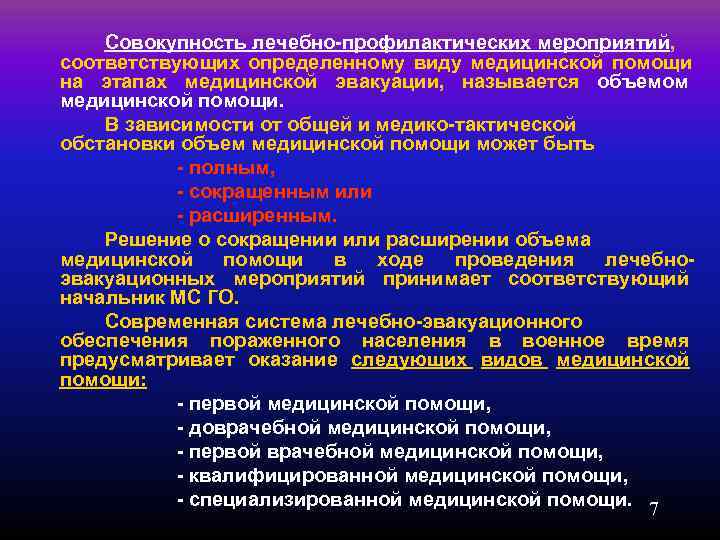 Совокупность лечебно-профилактических мероприятий, соответствующих определенному виду медицинской помощи на этапах медицинской эвакуации, называется объемом медицинской помощи.

В зависимости от общей и медико-тактической обстановки объем медицинской помощи может быть

- полным,

- сокращенным или

- расширенным.

Решение о сокращении или расширении объема медицинской помощи в ходе проведения лечебно-эвакуационных мероприятий принимает соответствующий начальник МС ГО.

Современная система лечебно-эвакуационного обеспечения пораженного населения в военное время предусматривает оказание следующих видов медицинской помощи:

- первой медицинской помощи,

- доврачебной медицинской помощи,

- первой врачебной медицинской помощи,

- квалифицированной медицинской помощи,

- специализированной медицинской помощи.

7